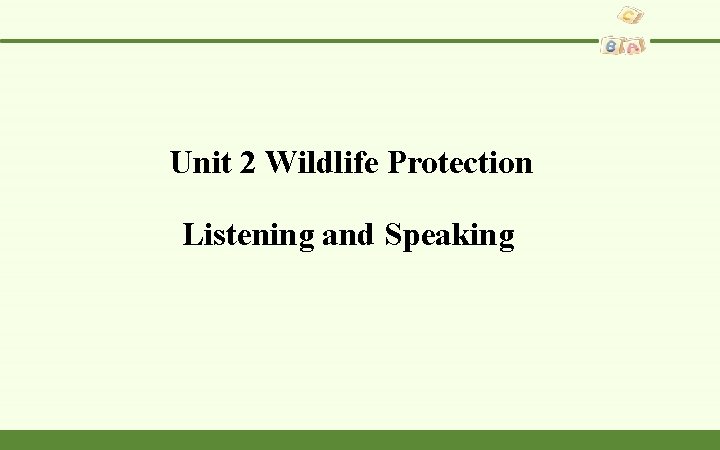 C
B A

Unit 2 Wildlife Protection

Listening and Speaking